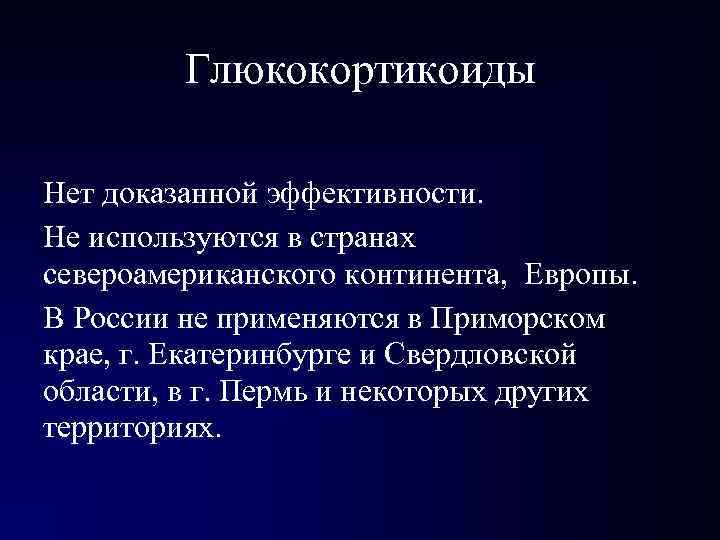 Глюкокортикоиды

Нет доказанной эффективности.

Не используются в странах североамериканского континента, Европы.

В России не применяются в Приморском крае, г. Екатеринбурге и Свердловской области, в г. Пермь и некоторых других территориях.